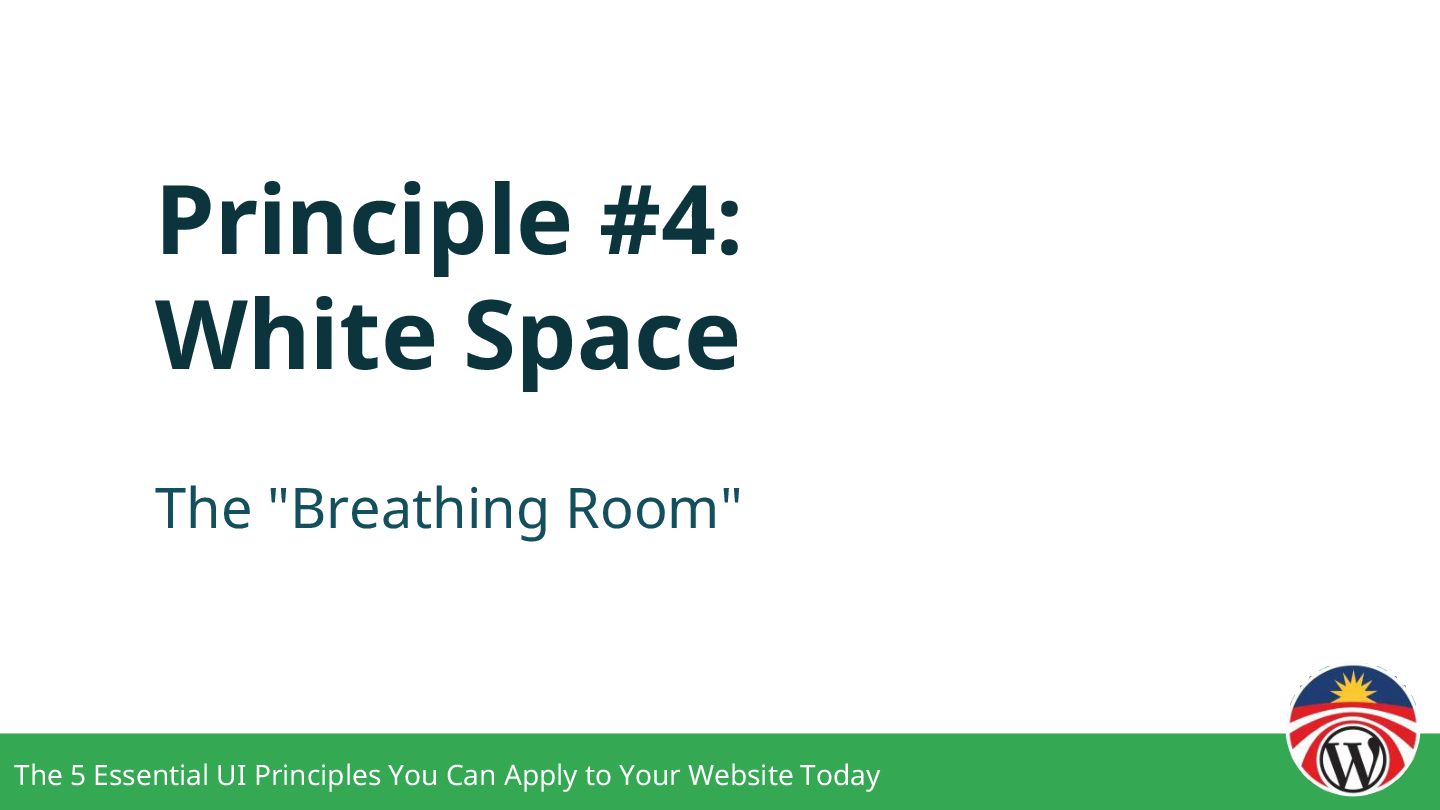 Principle #4:
White Space

The "Breathing Room"

The 5 Essential UI Principles You Can Apply to Your Website Today